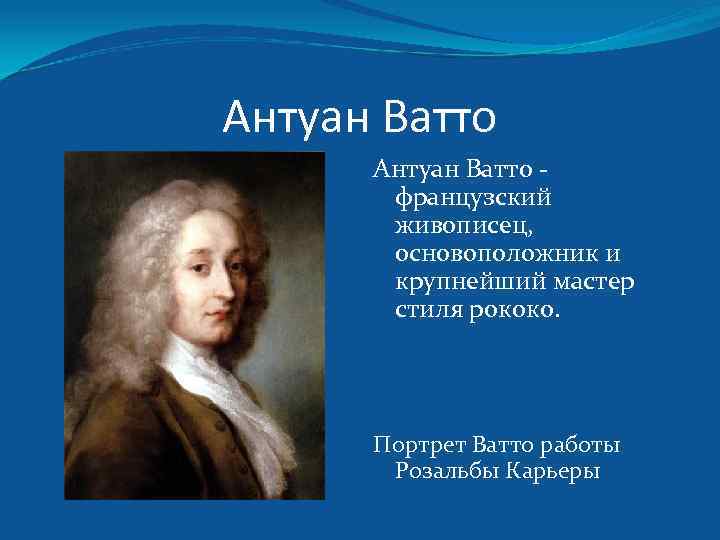 Антуан Ватто

Антуан Ватто - французский живописец, основоположник и крупнейший мастер стиля рококо.

Портрет Ватто работы Розальбы Карьеры